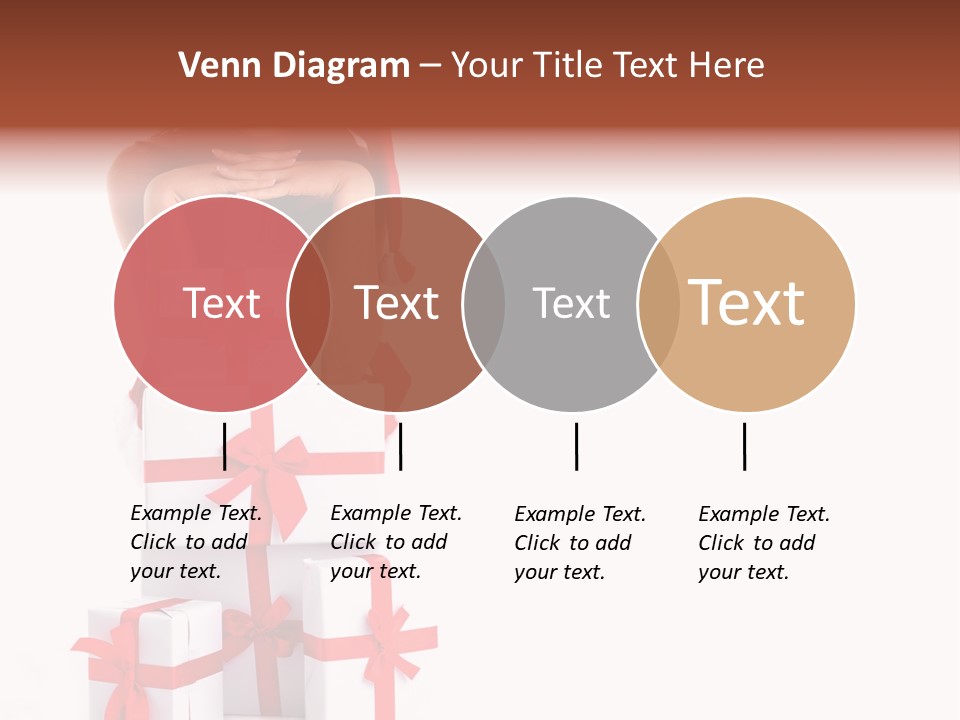 Venn Diagram – Your Title Text Here

Text

Text

Text

Text

Example Text. Click to add your text.

Example Text. Click to add your text.

Example Text. Click to add your text.

Example Text. Click to add your text.